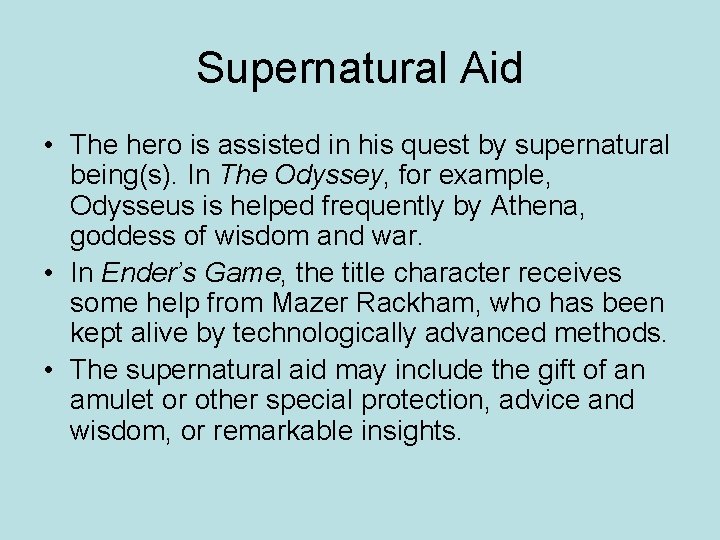 Supernatural Aid

• The hero is assisted in his quest by supernatural being(s). In The Odyssey, for example, Odysseus is helped frequently by Athena, goddess of wisdom and war.
• In Ender's Game, the title character receives some help from Mazer Rackham, who has been kept alive by technologically advanced methods.
• The supernatural aid may include the gift of an amulet or other special protection, advice and wisdom, or remarkable insights.